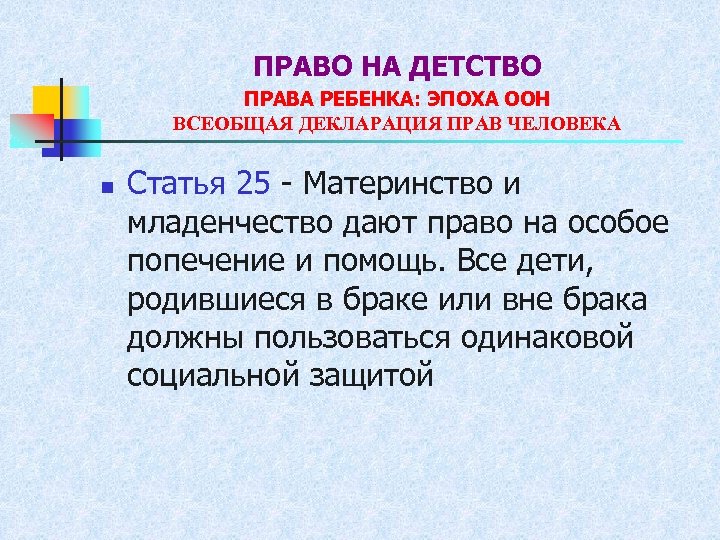 ПРАВО НА ДЕТСТВО
ПРАВА РЕБЕНКА: ЭПОХА ООН
ВСЕОБЩАЯ ДЕКЛАРАЦИЯ ПРАВ ЧЕЛОВЕКА

Статья 25 - Материнство и младенчество дают право на особое попечение и помощь. Все дети, родившиеся в браке или вне брака должны пользоваться одинаковой социальной защитой